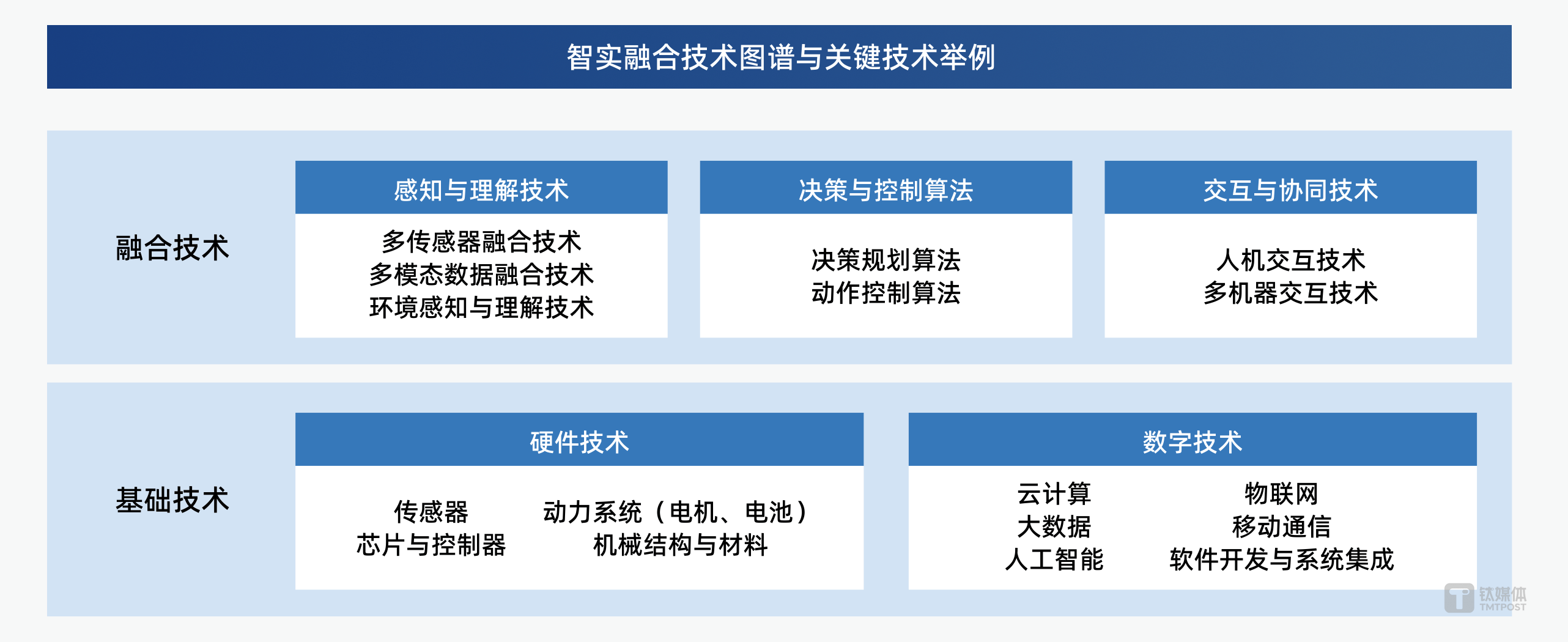 智实融合技术图谱与关键技术举例

融合技术

感知与理解技术
多传感器融合技术
多模态数据融合技术
环境感知与理解技术

决策与控制算法
决策规划算法
动作控制算法

交互与协同技术
人机交互技术
多机器交互技术

基础技术

硬件技术
传感器
芯片与控制器
动力系统（电机、电池）
机械结构与材料

数字技术
云计算
大数据
人工智能
物联网
移动通信
软件开发与系统集成

钛媒体
TMTPOST